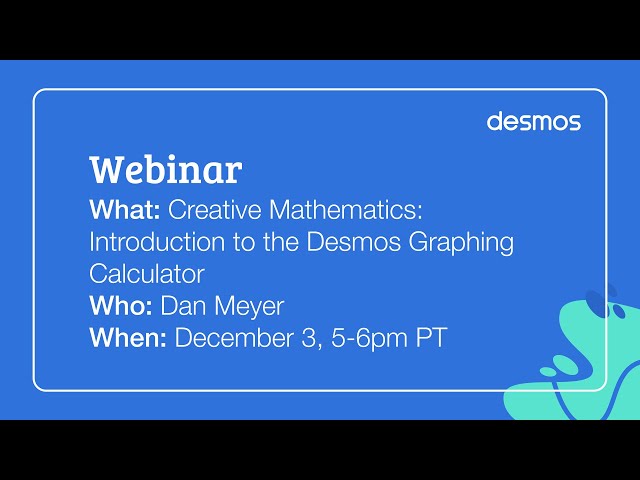 desmos

Webinar
What: Creative Mathematics: Introduction to the Desmos Graphing Calculator
Who: Dan Meyer
When: December 3, 5-6pm PT